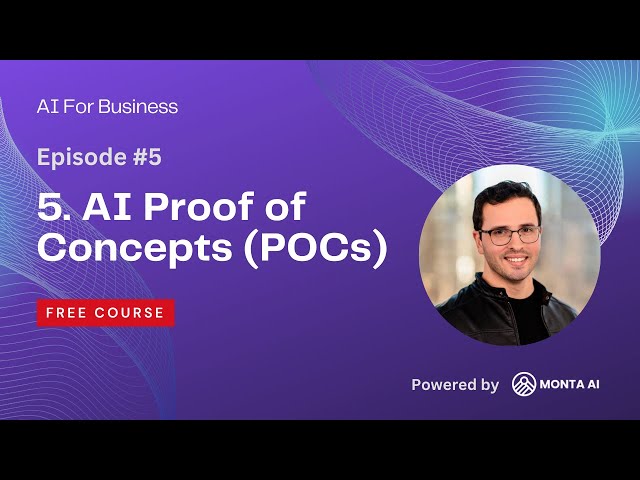 AI For Business

Episode #5

5. AI Proof of Concepts (POCs)

FREE COURSE

Powered by MONTA AI